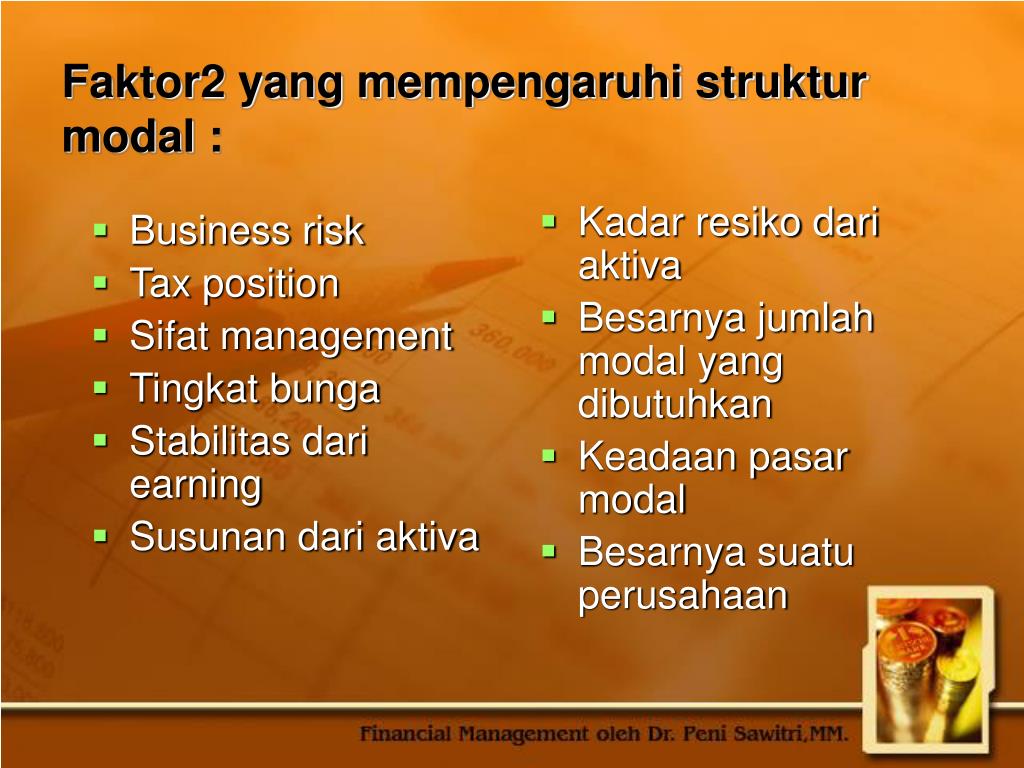 Faktor2 yang mempengaruhi struktur modal :

- Business risk
- Tax position
- Sifat management
- Tingkat bunga
- Stabilitas dari earning
- Susunan dari aktiva

- Kadar resiko dari aktiva
- Besarnya jumlah modal yang dibutuhkan
- Keadaan pasar modal
- Besarnya suatu perusahaan

Financial Management oleh Dr. Peni Sawitri,MM.